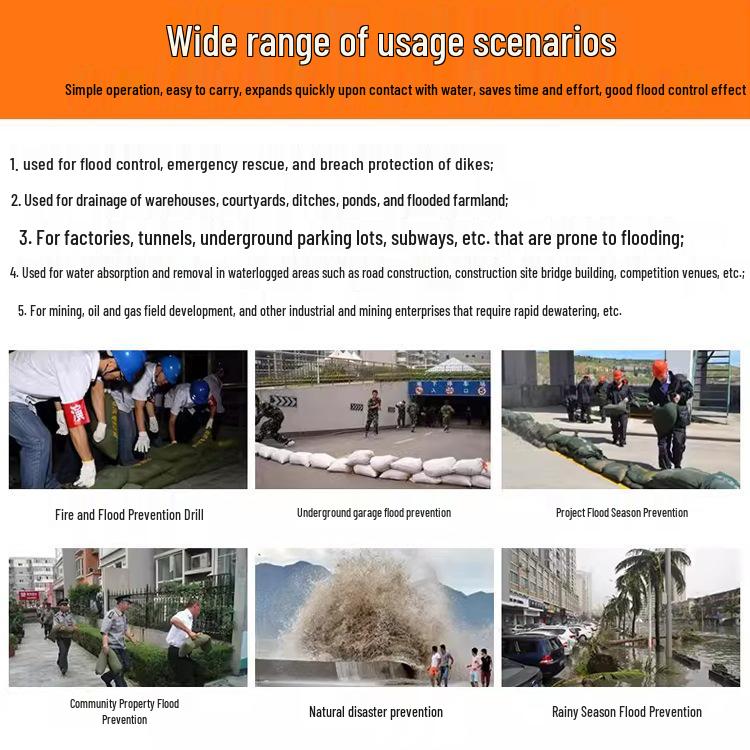 Wide range of usage scenarios

Simple operation, easy to carry, expands quickly upon contact with water, saves time and effort, good flood control effect

1. used for flood control, emergency rescue, and breach protection of dikes;

2. Used for drainage of warehouses, courtyards, ditches, ponds, and flooded farmland;

3. For factories, tunnels, underground parking lots, subways, etc. that are prone to flooding;

4. Used for water absorption and removal in waterlogged areas such as road construction, construction site bridge building, competition venues, etc.;

5. For mining, oil and gas field development, and other industrial and mining enterprises that require rapid dewatering, etc.

演

Fire and Flood Prevention Drill

Underground garage flood prevention

Project Flood Season Prevention

Community Property Flood Prevention

Natural disaster prevention

Rainy Season Flood Prevention